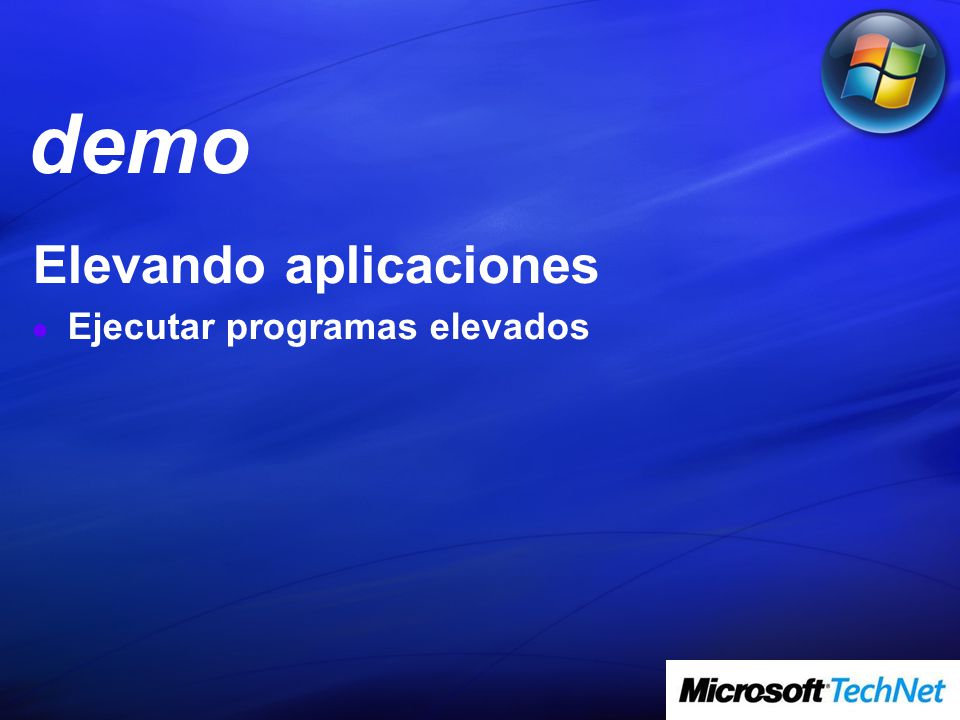 demo

Elevando aplicaciones

Ejecutar programas elevados

Microsoft TechNet